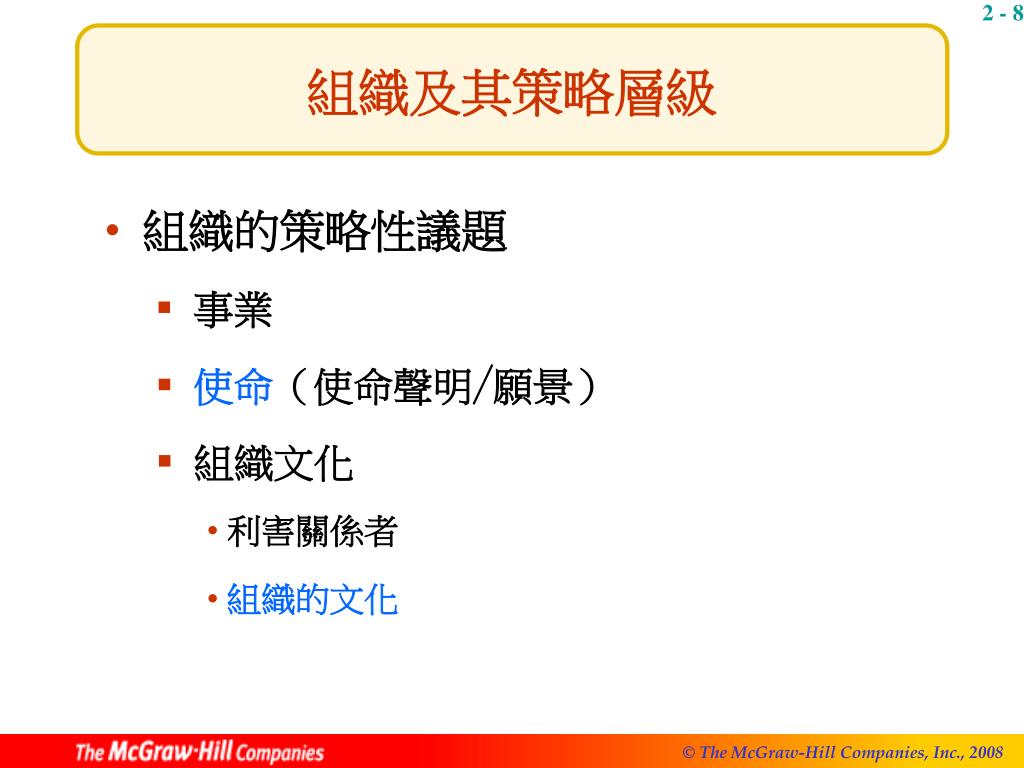 2 - 8

組織及其策略層級

• 組織的策略性議題

▪ 事業

▪ 使命（使命聲明/願景）

▪ 組織文化

• 利害關係者

• 組織的文化

The McGraw·Hill Companies

© The McGraw-Hill Companies, Inc., 2008